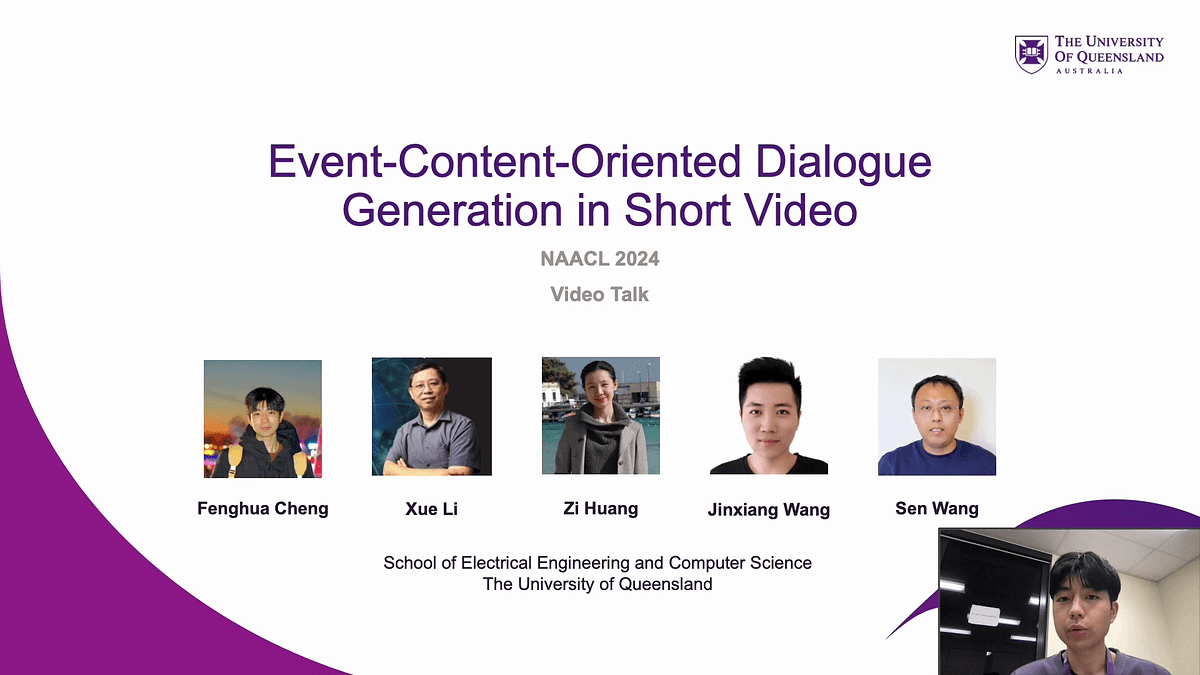 THE UNIVERSITY OF QUEENSLAND AUSTRALIA

Event-Content-Oriented Dialogue Generation in Short Video

NAACL 2024

Video Talk

Fenghua Cheng

Xue Li

Zi Huang

Jinxiang Wang

Sen Wang

School of Electrical Engineering and Computer Science
The University of Queensland